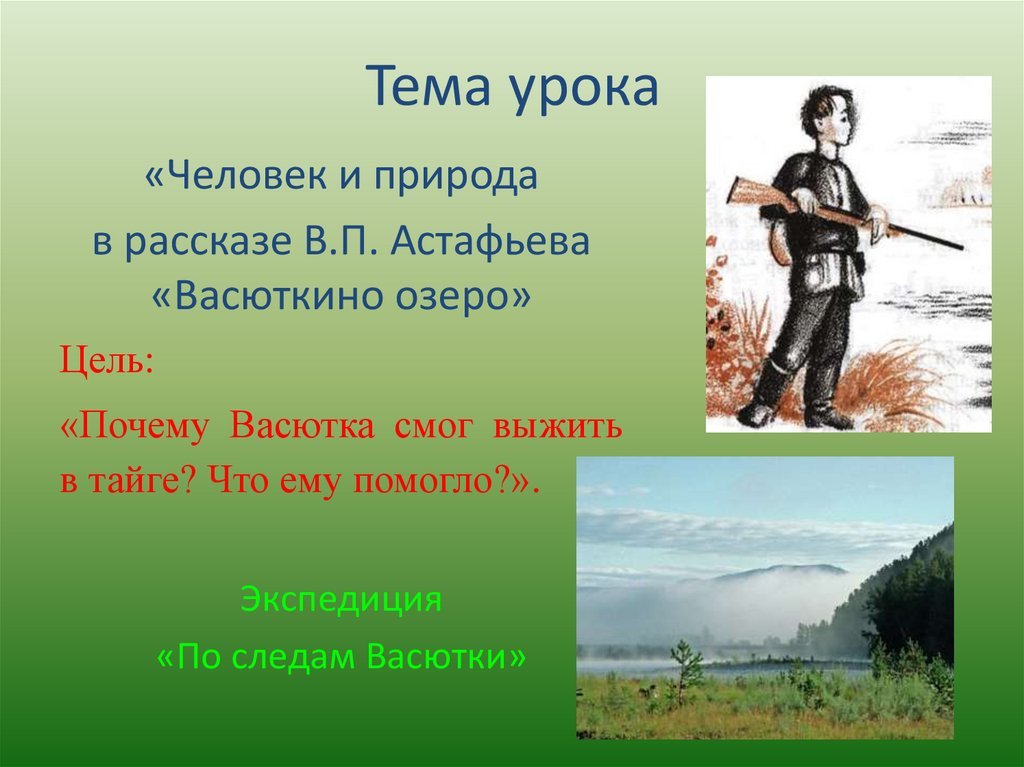 Тема урока

«Человек и природа

в рассказе В.П. Астафьева «Васюткино озеро»

Цель:

«Почему Васютка смог выжить в тайге? Что ему помогло?».

Экспедиция

«По следам Васютки»